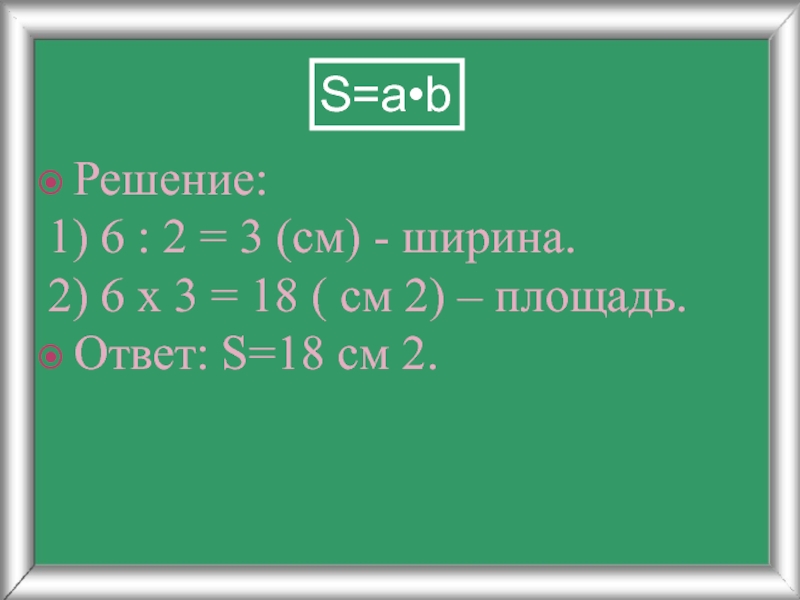 $S=a \cdot b$

Решение:
1) 6 : 2 = 3 (см) - ширина.
2) 6 х 3 = 18 ( см 2) – площадь.

Ответ: S=18 см 2.